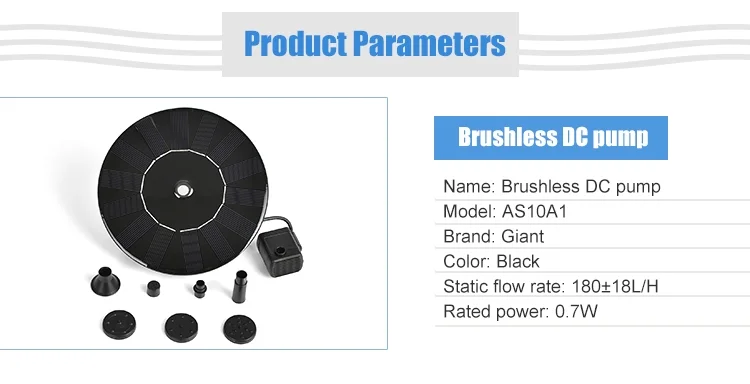 Product Parameters

Brushless DC pump

Name: Brushless DC pump
Model: AS10A1
Brand: Giant
Color: Black
Static flow rate: 180±18L/H
Rated power: 0.7W